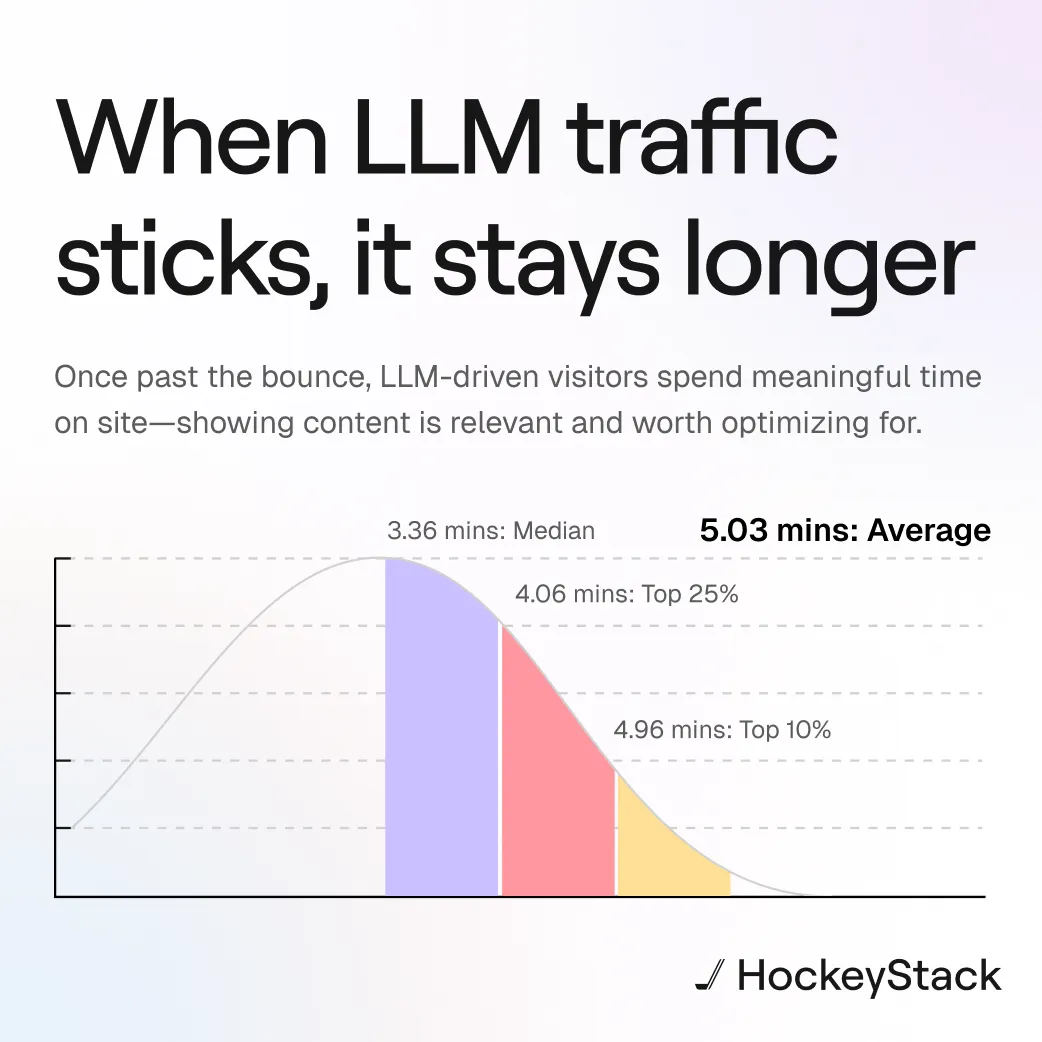 When LLM traffic sticks, it stays longer

Once past the bounce, LLM-driven visitors spend meaningful time on site—showing content is relevant and worth optimizing for.

3.36 mins: Median

5.03 mins: Average

4.06 mins: Top 25%

4.96 mins: Top 10%

HockeyStack